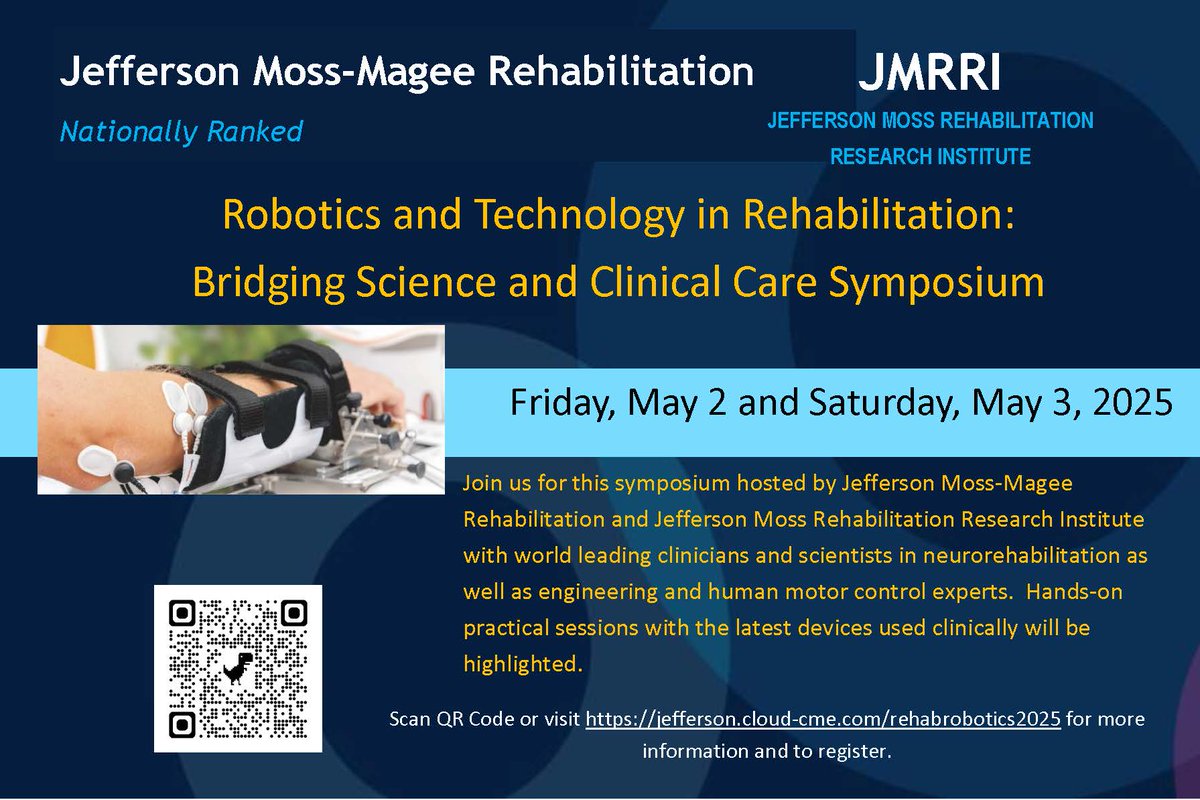 Jefferson Moss-Magee Rehabilitation

Nationally Ranked

JMRRI

JEFFERSON MOSS REHABILITATION RESEARCH INSTITUTE

Robotics and Technology in Rehabilitation: Bridging Science and Clinical Care Symposium

Friday, May 2 and Saturday, May 3, 2025

Join us for this symposium hosted by Jefferson Moss-Magee Rehabilitation and Jefferson Moss Rehabilitation Research Institute with world leading clinicians and scientists in neurorehabilitation as well as engineering and human motor control experts. Hands-on practical sessions with the latest devices used clinically will be highlighted.

Scan QR Code or visit https://jefferson.cloud-cme.com/rehabrobotics2025 for more information and to register.